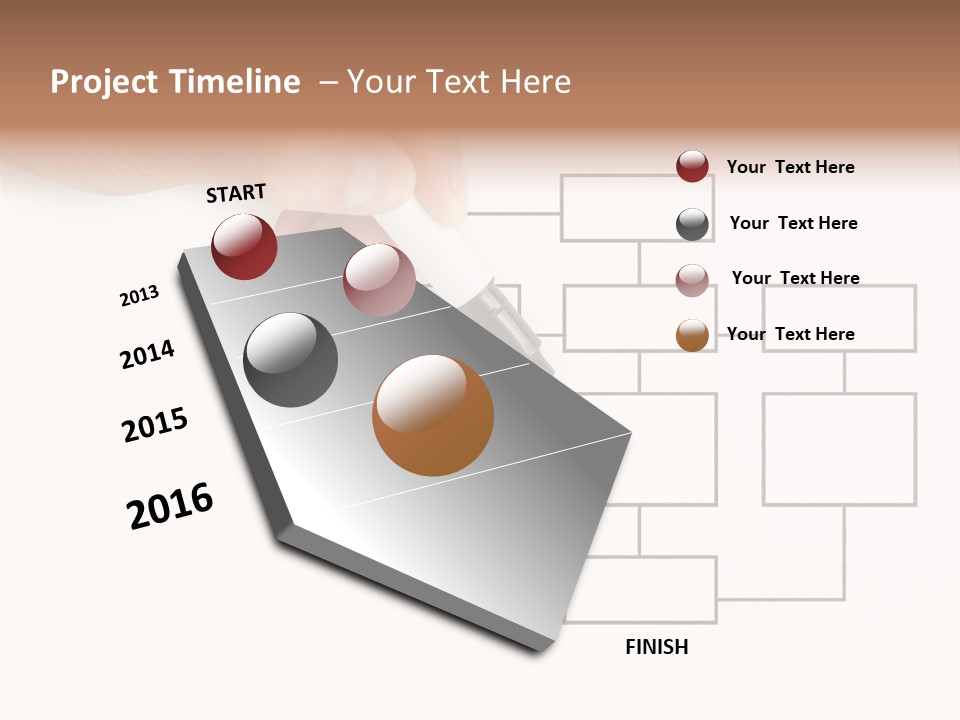 Project Timeline – Your Text Here

START

2013

2014

2015

2016

Your Text Here

Your Text Here

Your Text Here

Your Text Here

FINISH